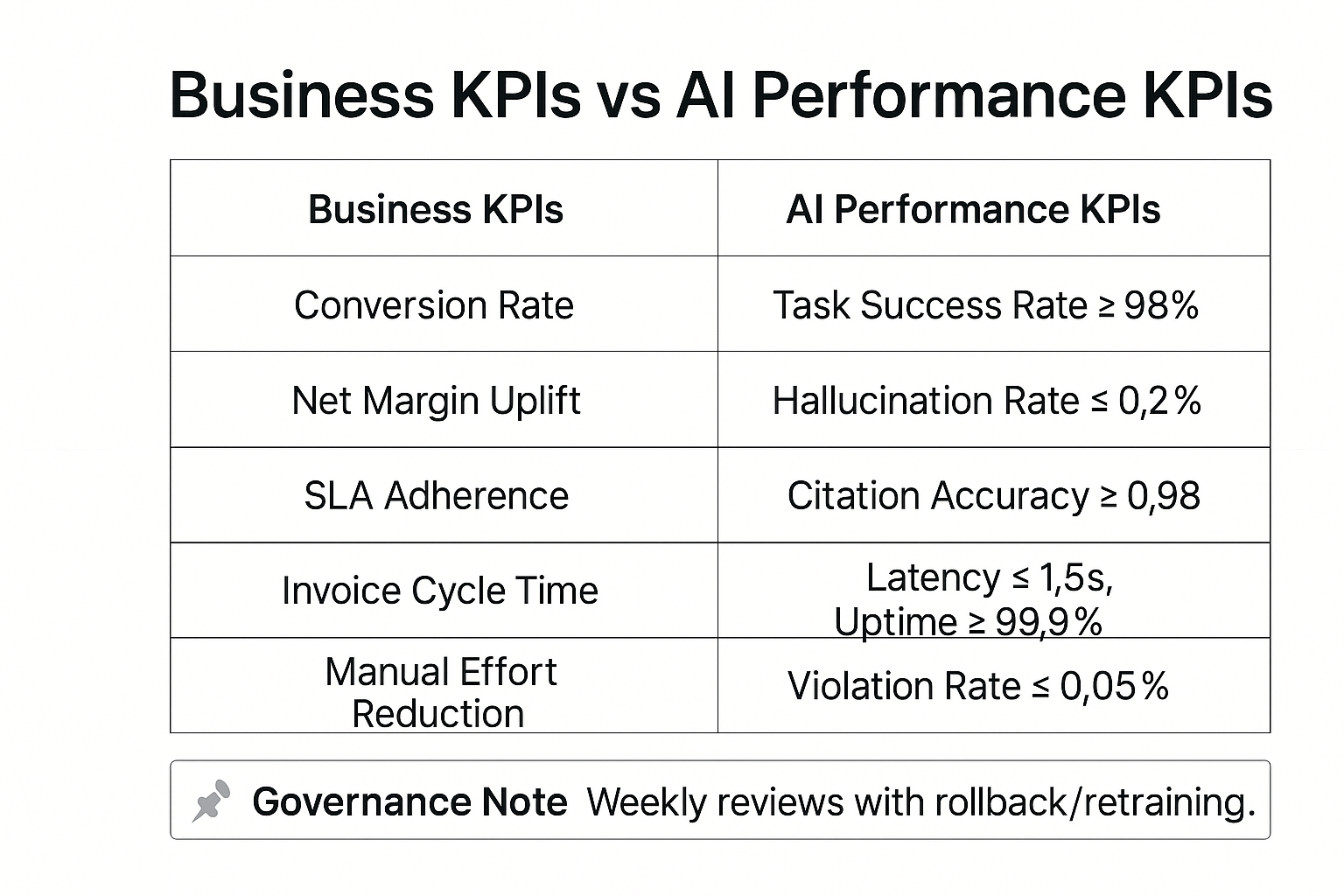 Business KPIs vs AI Performance KPIs

| Business KPIs | AI Performance KPIs |
|---|---|
| Conversion Rate | Task Success Rate ≥ 98% |
| Net Margin Uplift | Hallucination Rate ≤ 0,2% |
| SLA Adherence | Citation Accuracy ≥ 0,98 |
| Invoice Cycle Time | Latency ≤ 1,5s, Uptime ≥ 99,9% |
| Manual Effort Reduction | Violation Rate ≤ 0,05% |

Governance Note Weekly reviews with rollback/retraining.